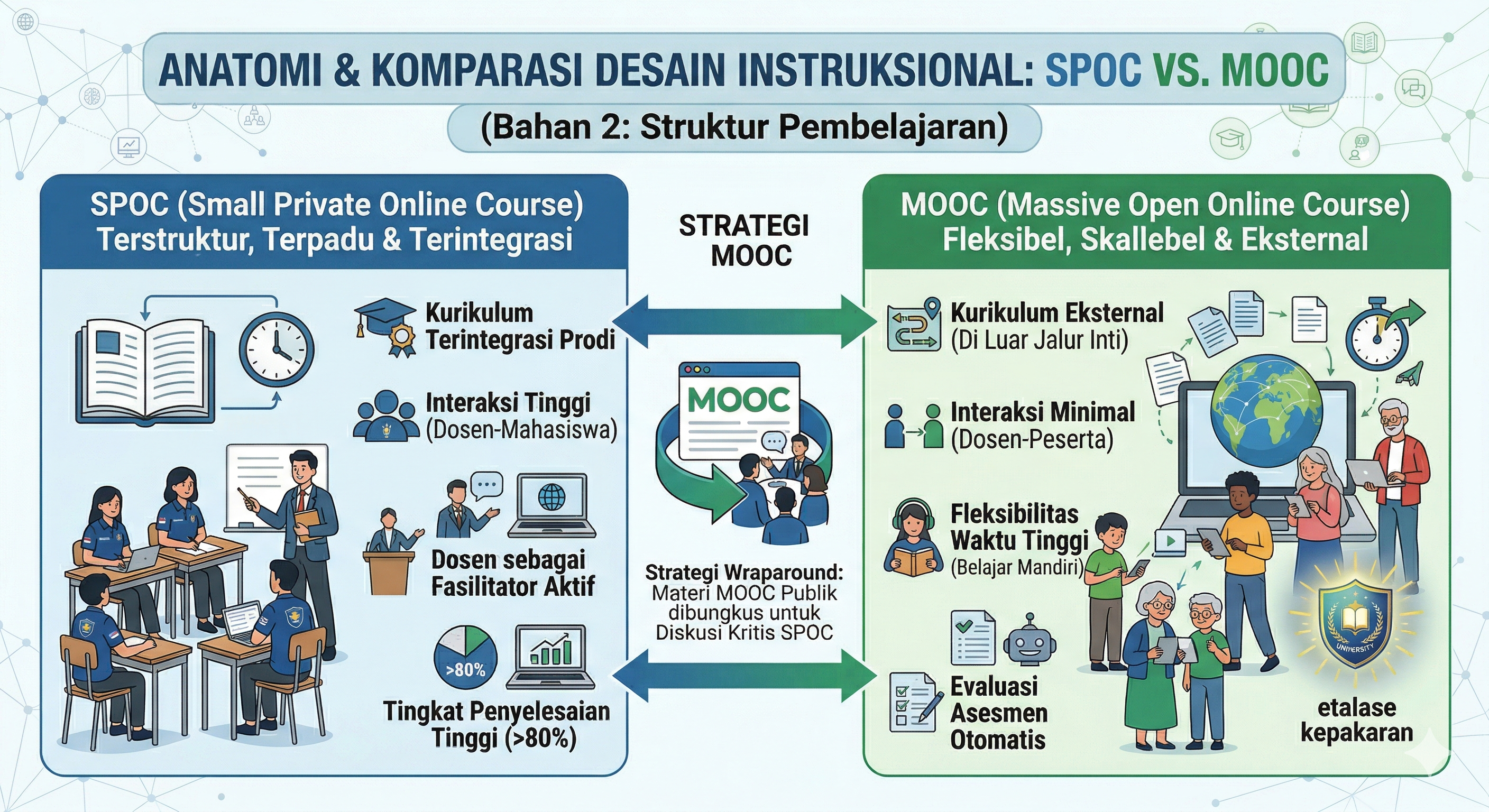 ANATOMI & KOMPARASI DESAIN INSTRUKSIONAL: SPOC VS. MOOC

(Bahan 2: Struktur Pembelajaran)

SPOC (Small Private Online Course)
Terstruktur, Terpadu & Terintegrasi

Kurikulum Terintegrasi Prodi

Interaksi Tinggi (Dosen-Mahasiswa)

Dosen sebagai Fasilitator Aktif

>80%

Tingkat Penyelesaian Tinggi (>80%)

STRATEGI MOOC

MOOC

Strategi Wraparound: Materi MOOC Publik dibungkus untuk Diskusi Kritis SPOC

MOOC (Massive Open Online Course)
Fleksibel, Skallebel & Eksternal

Kurikulum Eksternal (Di Luar Jalur Inti)

Interaksi Minimal (Dosen-Peserta)

Fleksibilitas Waktu Tinggi (Belajar Mandiri)

Evaluasi Asesmen Otomatis

UNIVERSITY

etalase kepakaran